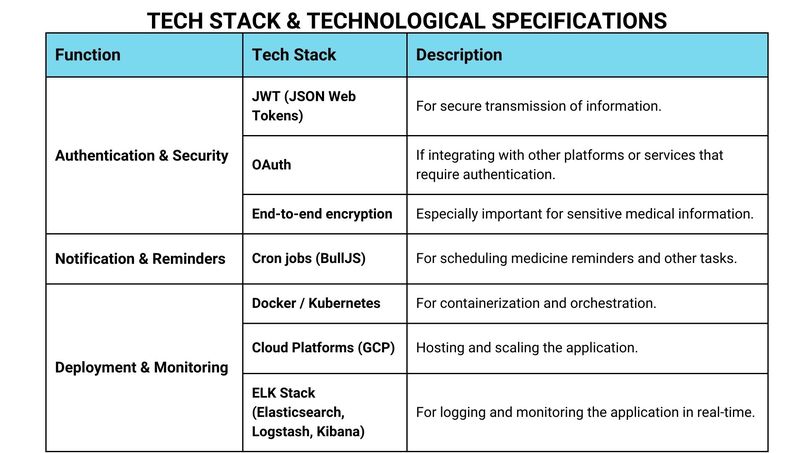 TECH STACK & TECHNOLOGICAL SPECIFICATIONS

| Function | Tech Stack | Description |
|---|---|---|
| Authentication & Security | JWT (JSON Web Tokens) | For secure transmission of information. |
| | OAuth | If integrating with other platforms or services that require authentication. |
| | End-to-end encryption | Especially important for sensitive medical information. |
| Notification & Reminders | Cron jobs (BullJS) | For scheduling medicine reminders and other tasks. |
| Deployment & Monitoring | Docker / Kubernetes | For containerization and orchestration. |
| | Cloud Platforms (GCP) | Hosting and scaling the application. |
| | ELK Stack (Elasticsearch, Logstash, Kibana) | For logging and monitoring the application in real-time. |